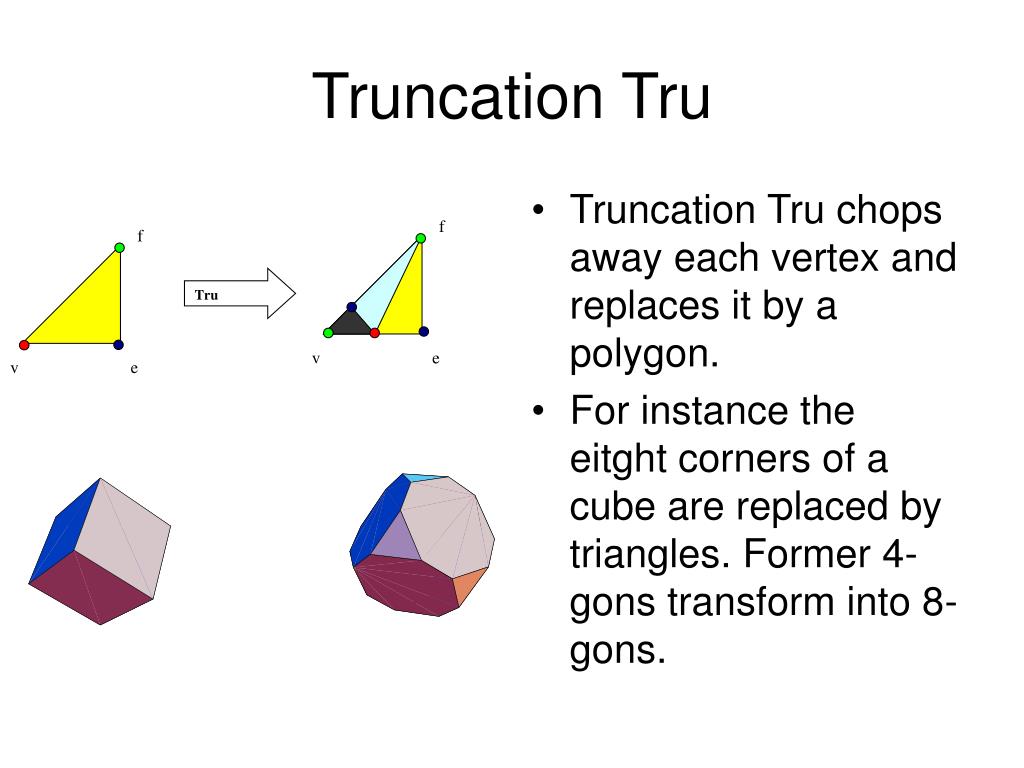 Truncation Tru

f

v e

Tru

f

v e

• Truncation Tru chops away each vertex and replaces it by a polygon.

• For instance the eitght corners of a cube are replaced by triangles. Former 4-gons transform into 8-gons.